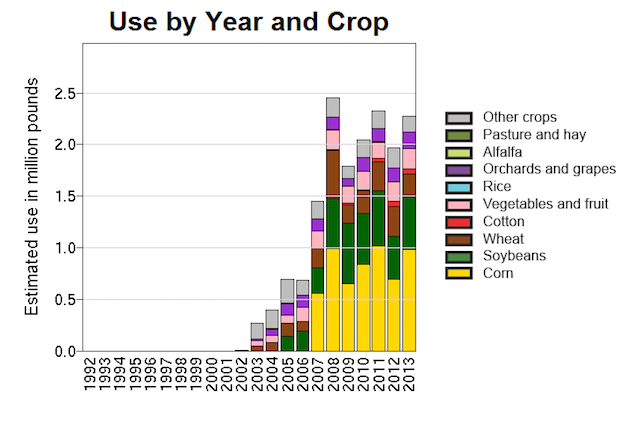 Use by Year and Crop

Estimated use in million pounds

2.5
2.0
1.5
1.0
0.5
0.0

1992
1993
1994
1995
1996
1997
1998
1999
2000
2001
2002
2003
2004
2005
2006
2007
2008
2009
2010
2011
2012
2013

Other crops
Pasture and hay
Alfalfa
Orchards and grapes
Rice
Vegetables and fruit
Cotton
Wheat
Soybeans
Corn